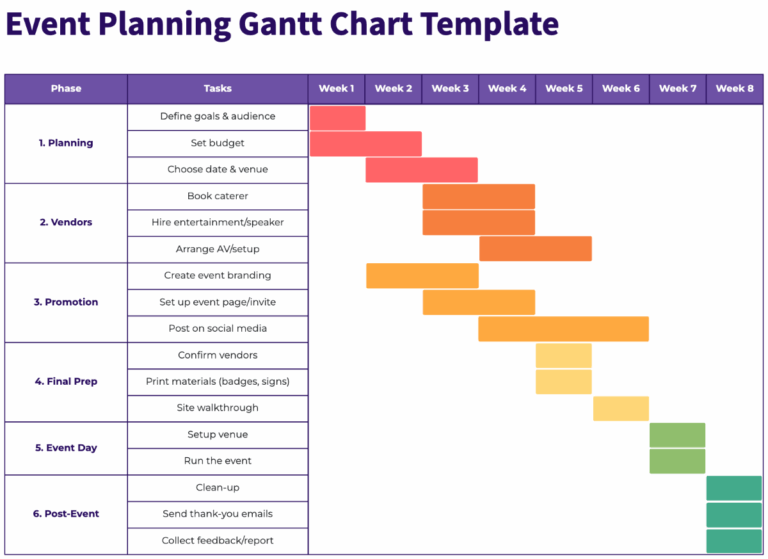 Event Planning Gantt Chart Template

| Phase | Tasks | Week 1 | Week 2 | Week 3 | Week 4 | Week 5 | Week 6 | Week 7 | Week 8 |
|---|---|---|---|---|---|---|---|---|---|
| 1. Planning | Define goals & audience | | | | | | | | |
| | Set budget | | | | | | | | |
| | Choose date & venue | | | | | | | | |
| 2. Vendors | Book caterer | | | | | | | | |
| | Hire entertainment/speaker | | | | | | | | |
| | Arrange AV/setup | | | | | | | | |
| 3. Promotion | Create event branding | | | | | | | | |
| | Set up event page/invite | | | | | | | | |
| | Post on social media | | | | | | | | |
| 4. Final Prep | Confirm vendors | | | | | | | | |
| | Print materials (badges, signs) | | | | | | | | |
| | Site walkthrough | | | | | | | | |
| 5. Event Day | Setup venue | | | | | | | | |
| | Run the event | | | | | | | | |
| 6. Post-Event | Clean-up | | | | | | | | |
| | Send thank-you emails | | | | | | | | |
| | Collect feedback/report | | | | | | | | |